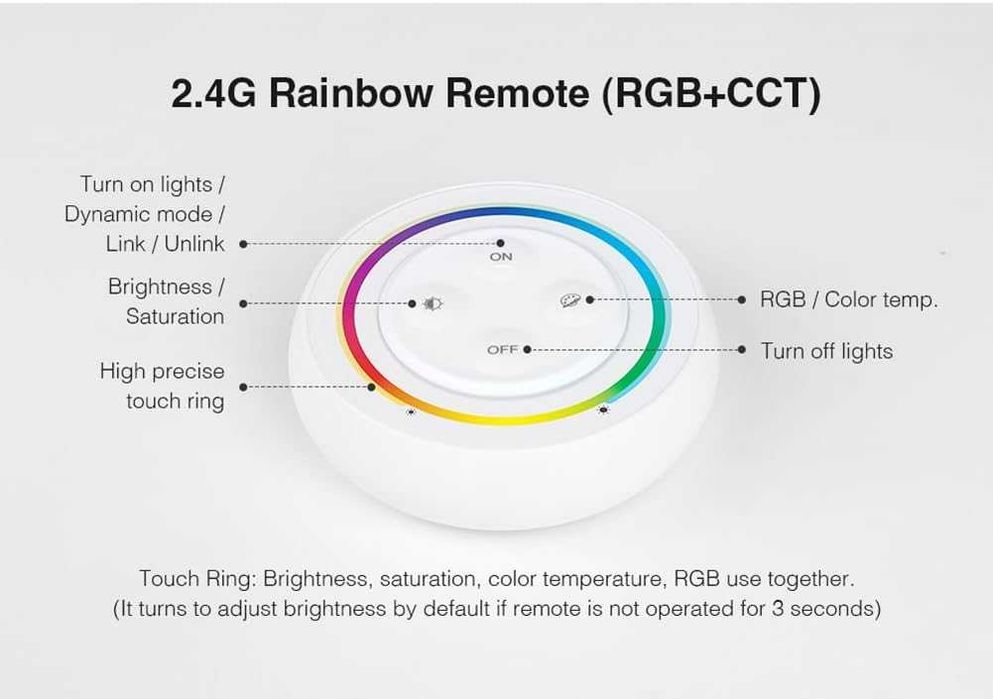 2.4G Rainbow Remote (RGB+CCT)

Turn on lights / Dynamic mode / Link / Unlink

Brightness / Saturation

High precise touch ring

ON

OFF

RGB / Color temp.

Turn off lights

Touch Ring: Brightness, saturation, color temperature, RGB use together.
(It turns to adjust brightness by default if remote is not operated for 3 seconds)